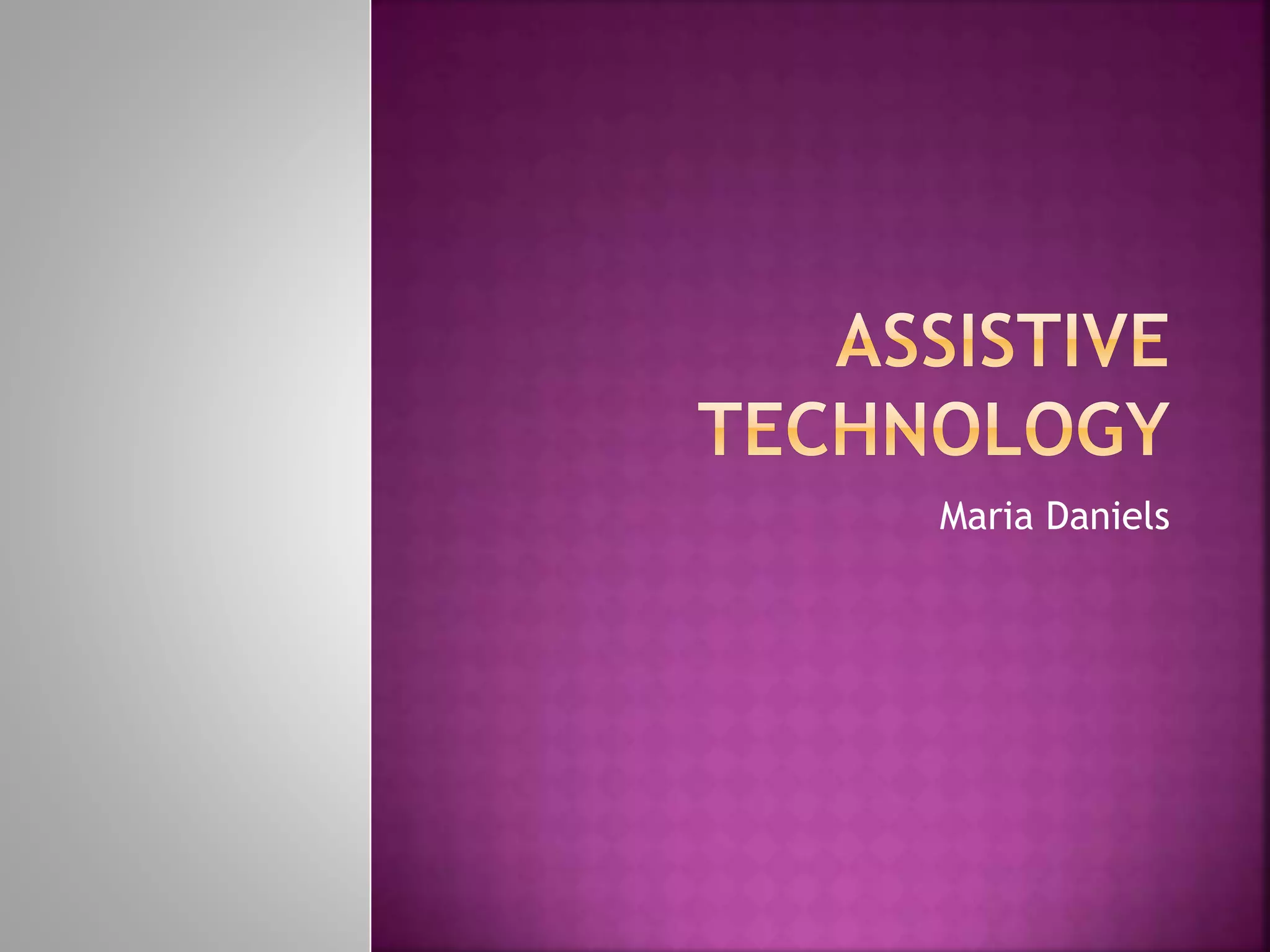 ASSISTIVE TECHNOLOGY

Maria Daniels